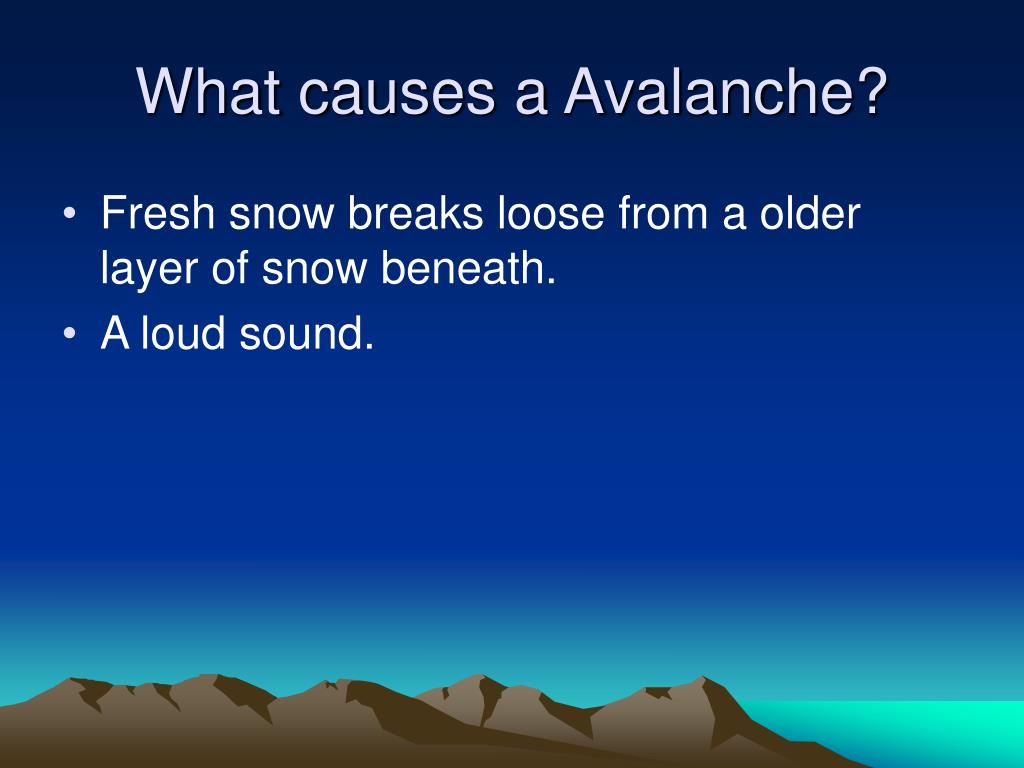 What causes a Avalanche?

• Fresh snow breaks loose from a older layer of snow beneath.
• A loud sound.